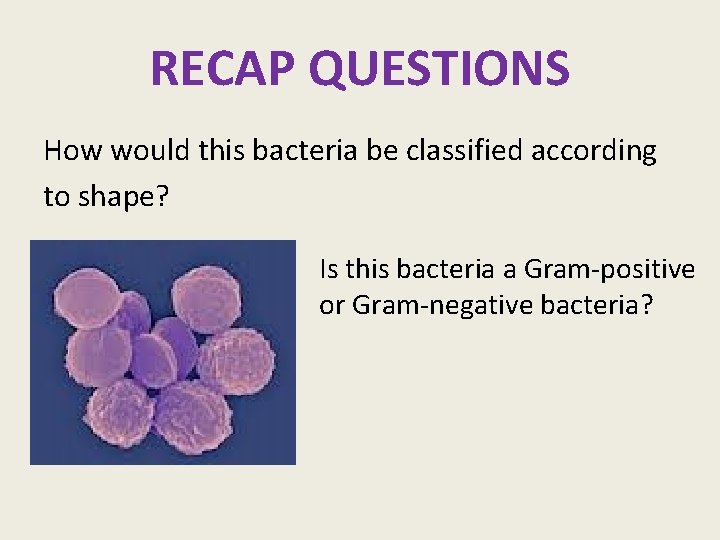 RECAP QUESTIONS

How would this bacteria be classified according to shape?

Is this bacteria a Gram-positive or Gram-negative bacteria?